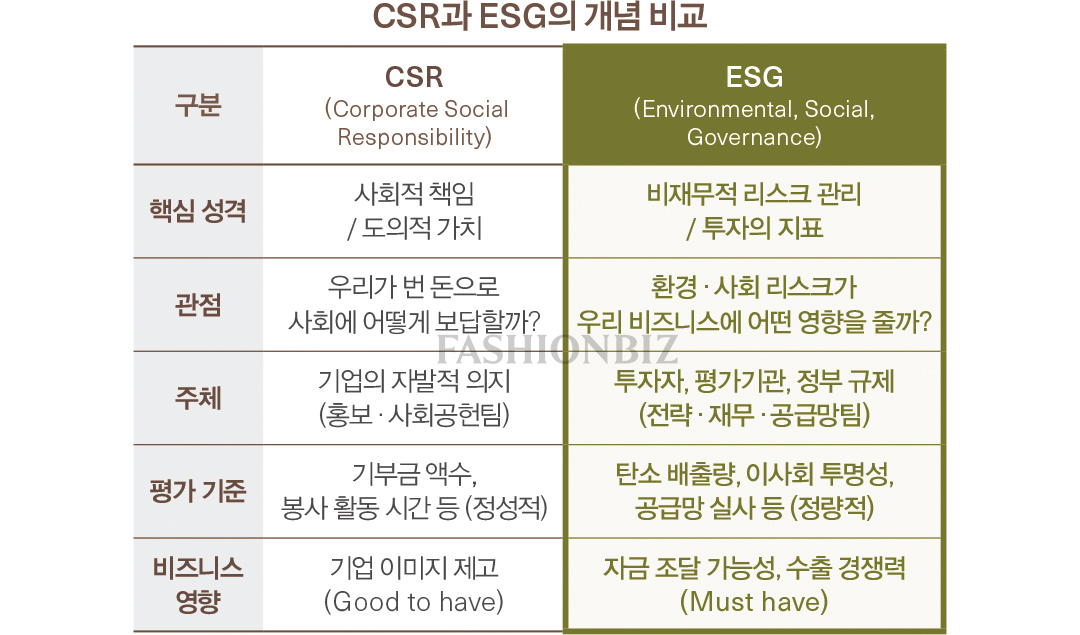 CSR과 ESG의 개념 비교

| 구분 | CSR (Corporate Social Responsibility) | ESG (Environmental, Social, Governance) |
|---|---|---|
| 핵심 성격 | 사회적 책임 / 도의적 가치 | 비재무적 리스크 관리 / 투자의 지표 |
| 관점 | 우리가 번 돈으로 사회에 어떻게 보답할까? | 환경 · 사회 리스크가 우리 비즈니스에 어떤 영향을 줄까? |
| 주체 | 기업의 자발적 의지 (홍보 · 사회공헌팀) | 투자자, 평가기관, 정부 규제 (전략 · 재무 · 공급망팀) |
| 평가 기준 | 기부금 액수, 봉사 활동 시간 등 (정성적) | 탄소 배출량, 이사회 투명성, 공급망 실사 등 (정량적) |
| 비즈니스 영향 | 기업 이미지 제고 (Good to have) | 자금 조달 가능성, 수출 경쟁력 (Must have) |

FASHIONBIZ